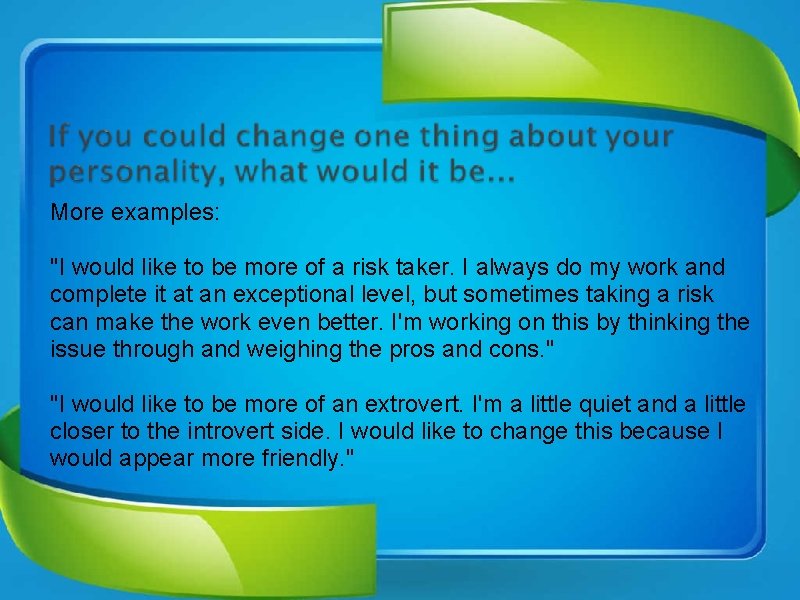 If you could change one thing about your personality, what would it be...

More examples:

"I would like to be more of a risk taker. I always do my work and complete it at an exceptional level, but sometimes taking a risk can make the work even better. I'm working on this by thinking the issue through and weighing the pros and cons."

"I would like to be more of an extrovert. I'm a little quiet and a little closer to the introvert side. I would like to change this because I would appear more friendly."